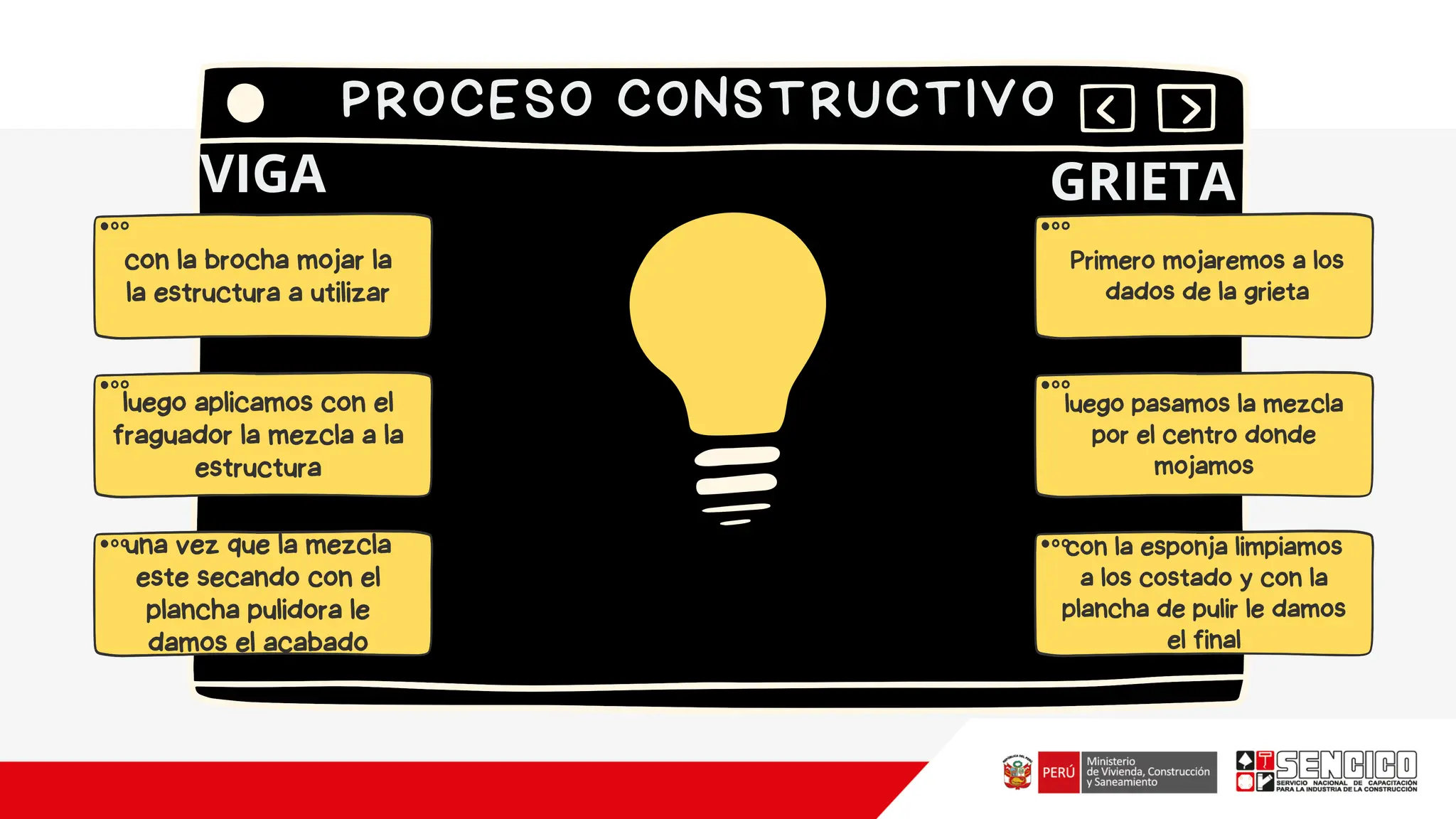 PROCESO CONSTRUCTIVO

VIGA

con la brocha mojar la la estructura a utilizar

luego aplicamos con el fraguador la mezcla a la estructura

una vez que la mezcla este secando con el plancha pulidora le damos el acabado

GRIETA

Primero mojaremos a los dados de la grieta

luego pasamos la mezcla por el centro donde mojamos

con la esponja limpiamos a los costado y con la plancha de pulir le damos el final

PERÚ Ministerio de Vivienda, Construcción y Saneamiento

SENCICO SERVICIO NACIONAL DE CAPACITACIÓN PARA LA INDUSTRIA DE LA CONSTRUCCIÓN